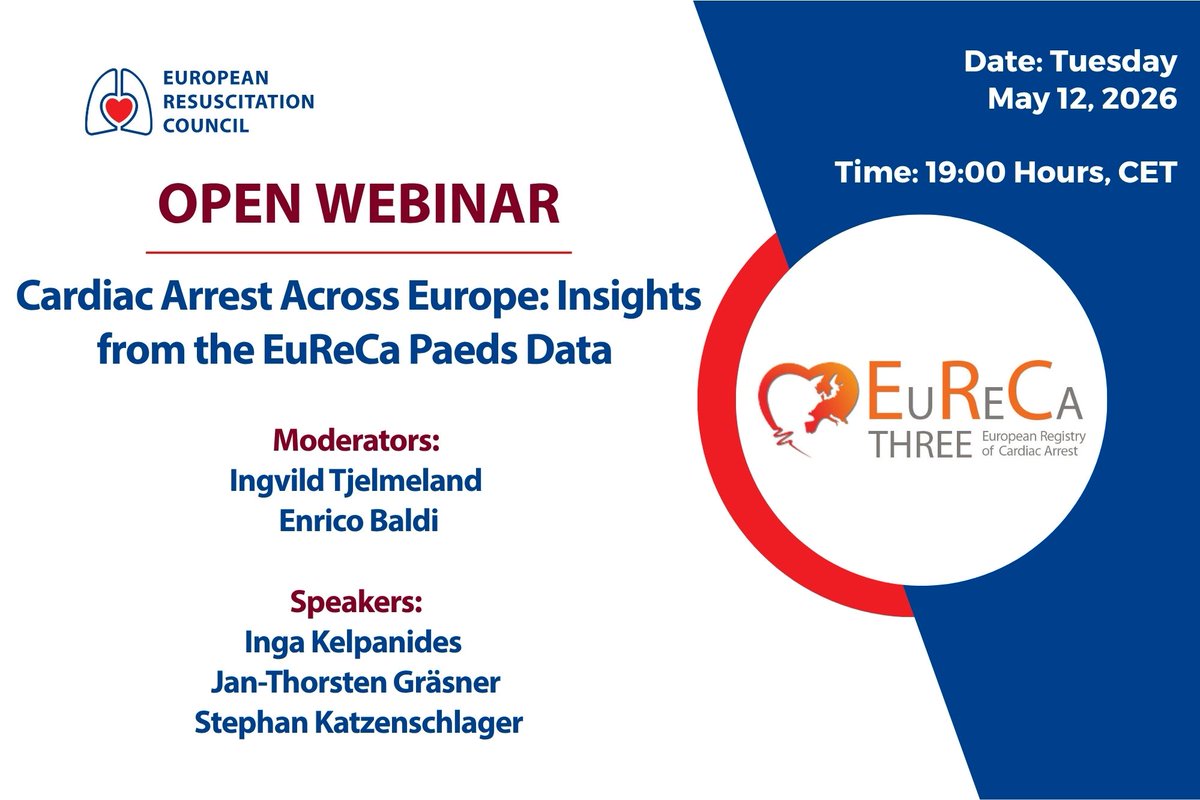 EUROPEAN
RESUSCITATION
COUNCIL

OPEN WEBINAR

Cardiac Arrest Across Europe: Insights from the EuReCa Paeds Data

Moderators:
Ingvild Tjelmeland
Enrico Baldi

Speakers:
Inga Kelpanides
Jan-Thorsten Gräsner
Stephan Katzenschlager

Date: Tuesday
May 12, 2026

Time: 19:00 Hours, CET

EuReCa
THREE European Registry of Cardiac Arrest